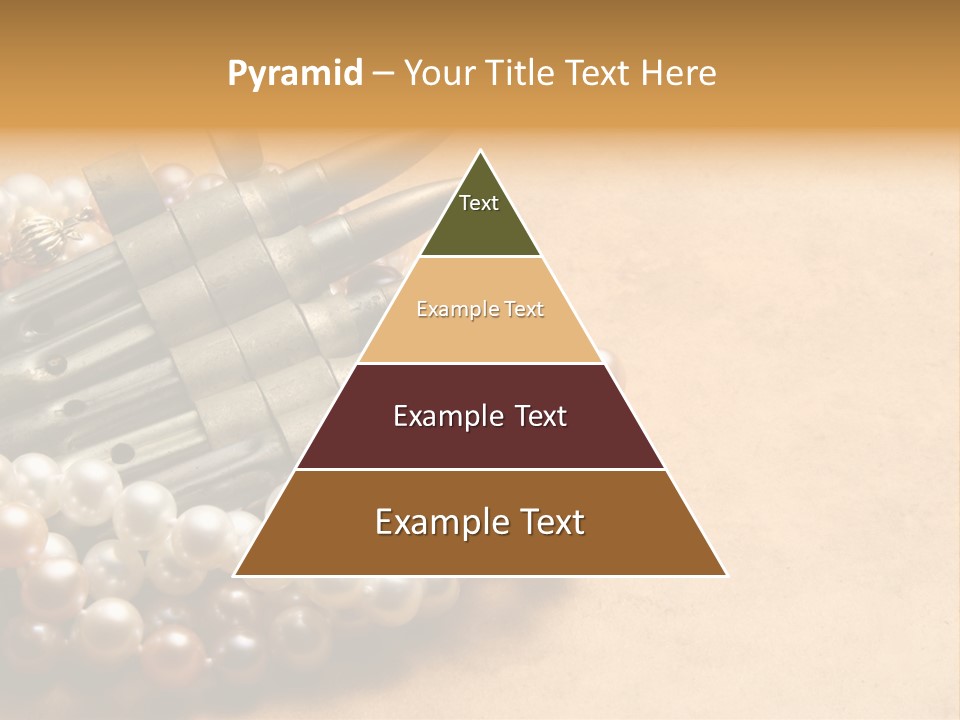 Pyramid – Your Title Text Here

Text

Example Text

Example Text

Example Text